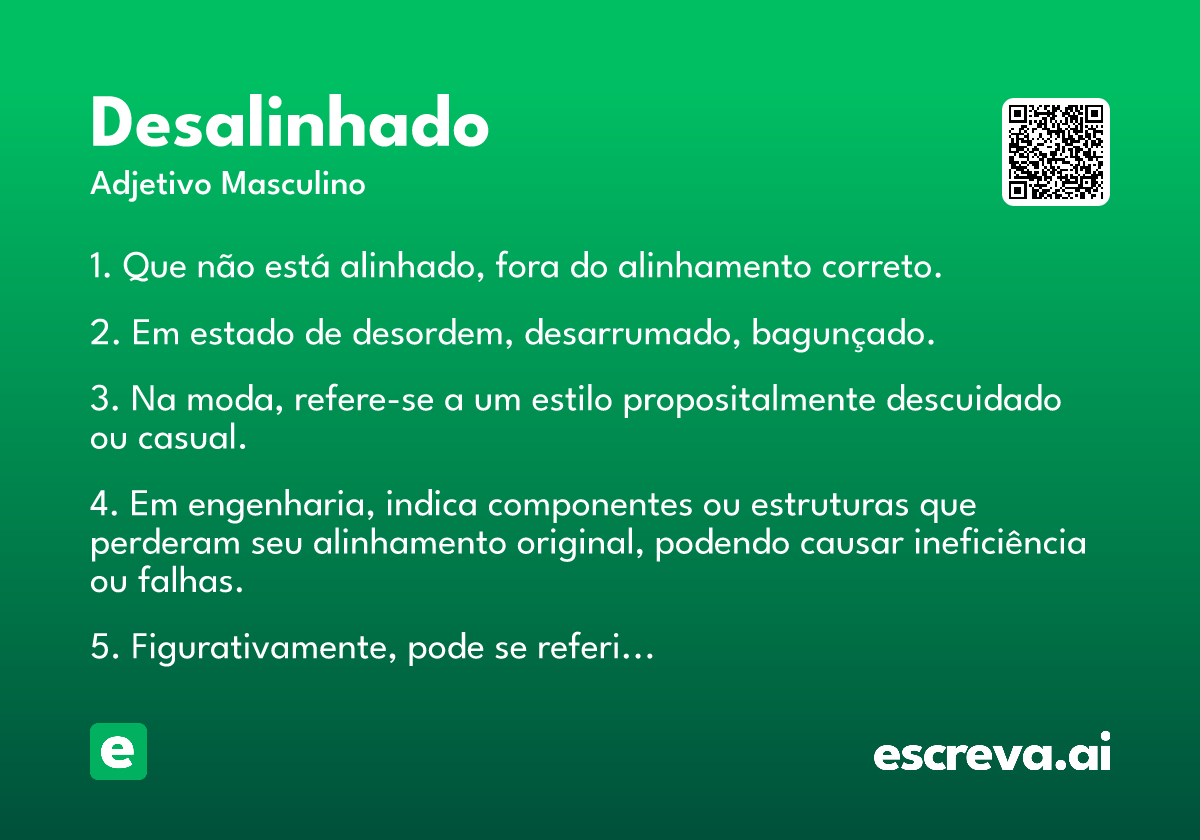 Desalinhado

Adjetivo Masculino

1. Que não está alinhado, fora do alinhamento correto.

2. Em estado de desordem, desarrumado, bagunçado.

3. Na moda, refere-se a um estilo propositalmente descuidado ou casual.

4. Em engenharia, indica componentes ou estruturas que perderam seu alinhamento original, podendo causar ineficiência ou falhas.

5. Figurativamente, pode se referi…

e

escreva.ai